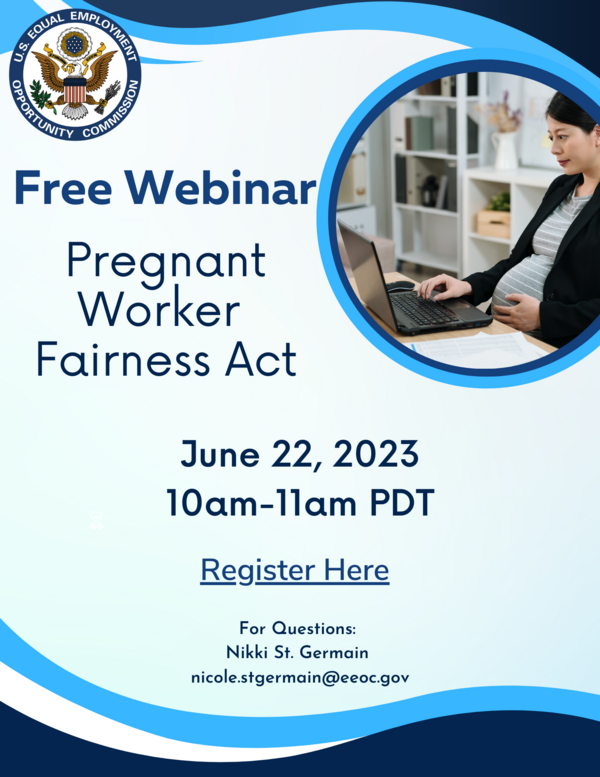 U.S. EQUAL EMPLOYMENT OPPORTUNITY COMMISSION

Free Webinar

Pregnant Worker Fairness Act

June 22, 2023
10am-11am PDT

Register Here

For Questions:
Nikki St. Germain
nicole.stgermain@eeoc.gov